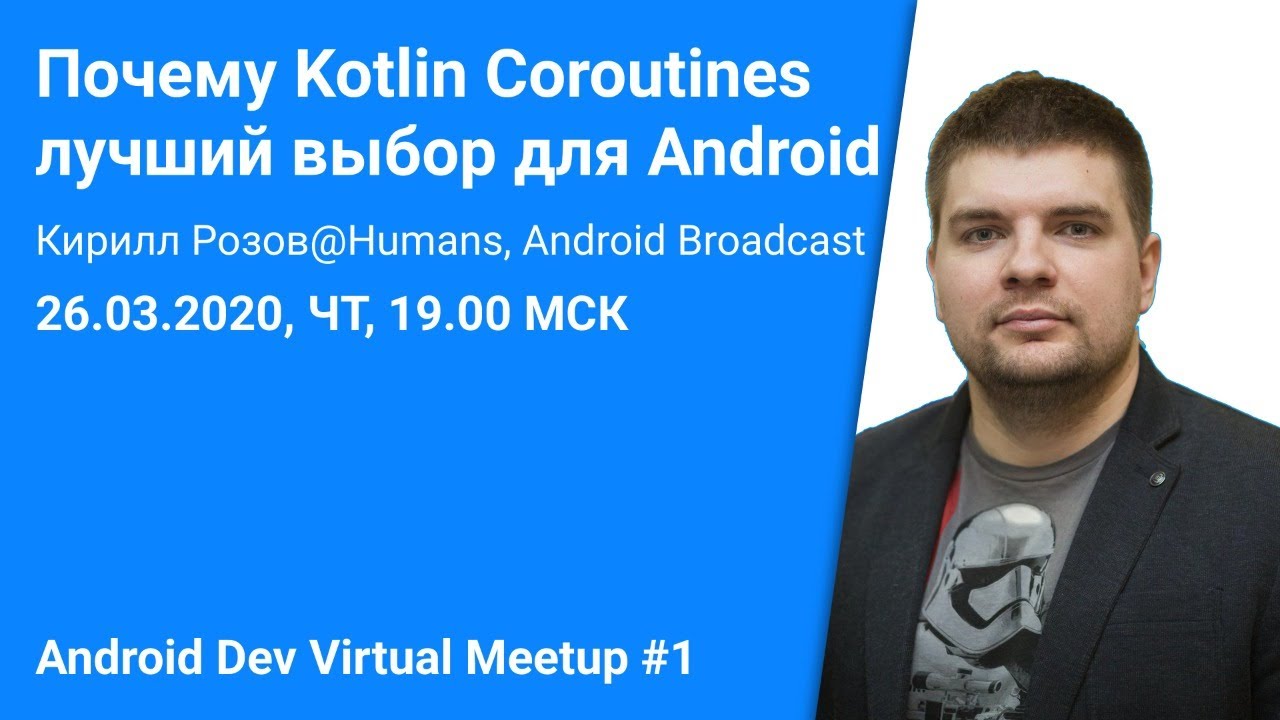 Почему Kotlin Coroutines лучший выбор для Android

Кирилл Розов@Humans, Android Broadcast

26.03.2020, ЧТ, 19.00 МСК

Android Dev Virtual Meetup #1